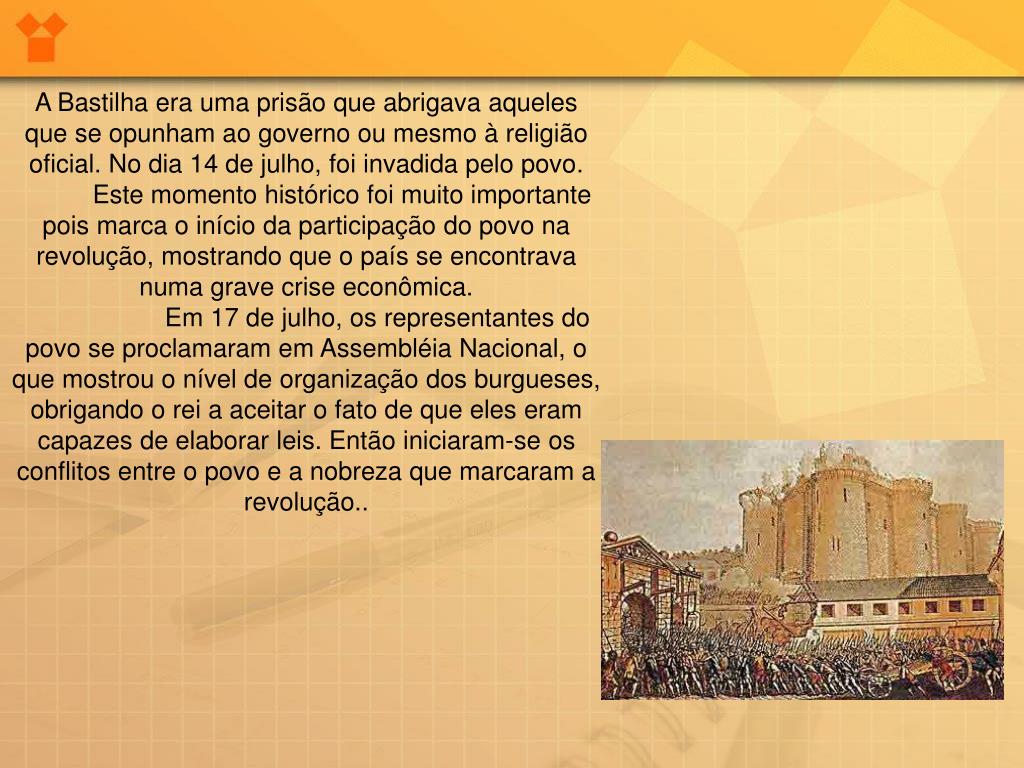 A Bastilha era uma prisão que abrigava aqueles que se opunham ao governo ou mesmo à religião oficial. No dia 14 de julho, foi invadida pelo povo.

Este momento histórico foi muito importante pois marca o início da participação do povo na revolução, mostrando que o país se encontrava numa grave crise econômica.

Em 17 de julho, os representantes do povo se proclamaram em Assembléia Nacional, o que mostrou o nível de organização dos burgueses, obrigando o rei a aceitar o fato de que eles eram capazes de elaborar leis. Então iniciaram-se os conflitos entre o povo e a nobreza que marcaram a revolução..